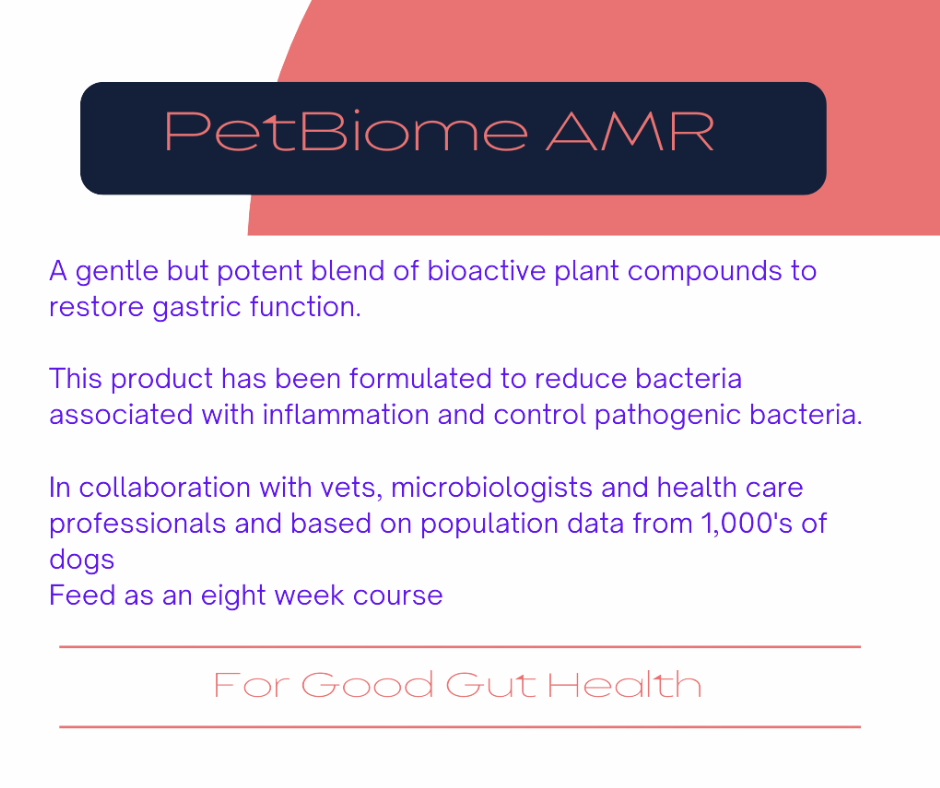 PetBiome AMR

A gentle but potent blend of bioactive plant compounds to restore gastric function.

This product has been formulated to reduce bacteria associated with inflammation and control pathogenic bacteria.

In collaboration with vets, microbiologists and health care professionals and based on population data from 1,000's of dogs
Feed as an eight week course

For Good Gut Health